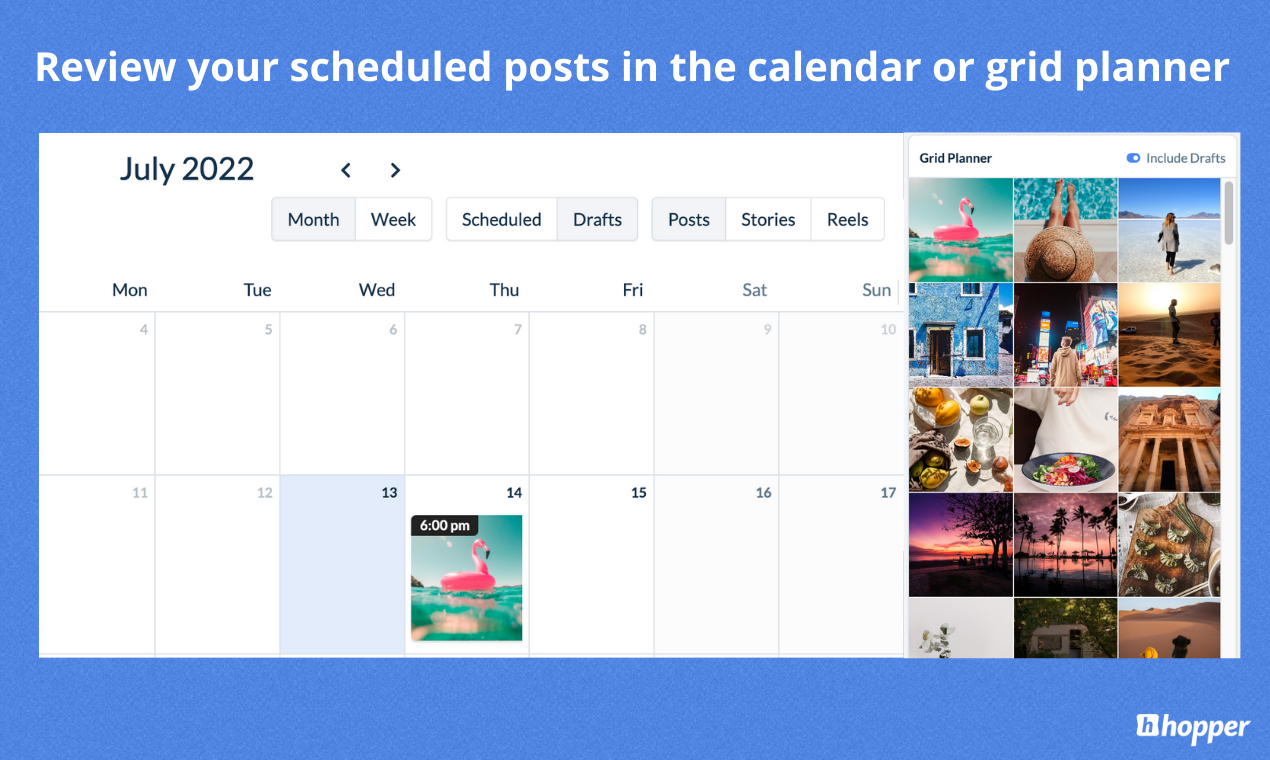 Review your scheduled posts in the calendar or grid planner

July 2022

Month Week Scheduled Drafts Posts Stories Reels

| Mon | Tue | Wed | Thu | Fri | Sat | Sun |
|---|---|---|---|---|---|---|
| 4 | 5 | 6 | 7 | 8 | 9 | 10 |
| 11 | 12 | 13 | 14 6:00 pm | 15 | 16 | 17 |

Grid Planner

Include Drafts

hopper